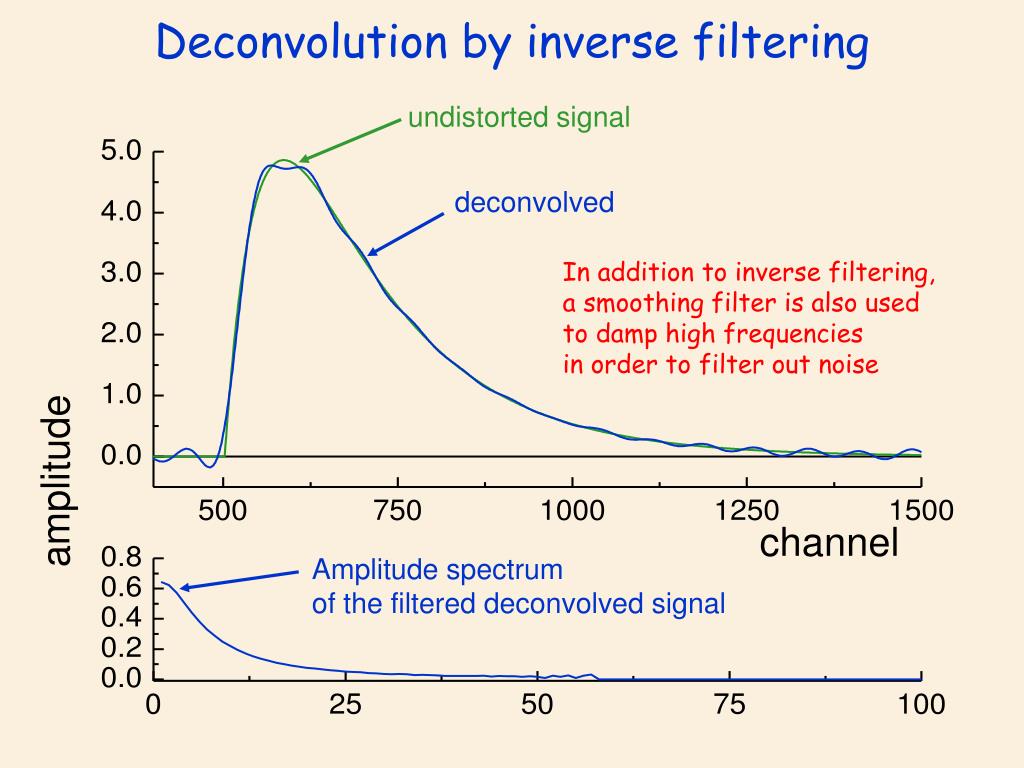 Deconvolution by inverse filtering

undistorted signal

deconvolved

In addition to inverse filtering, a smoothing filter is also used to damp high frequencies in order to filter out noise

5.0
4.0
3.0
2.0
1.0
0.0

amplitude

500 750 1000 1250 1500

channel

0.8
0.6
0.4
0.2
0.0

Amplitude spectrum of the filtered deconvolved signal

0 25 50 75 100